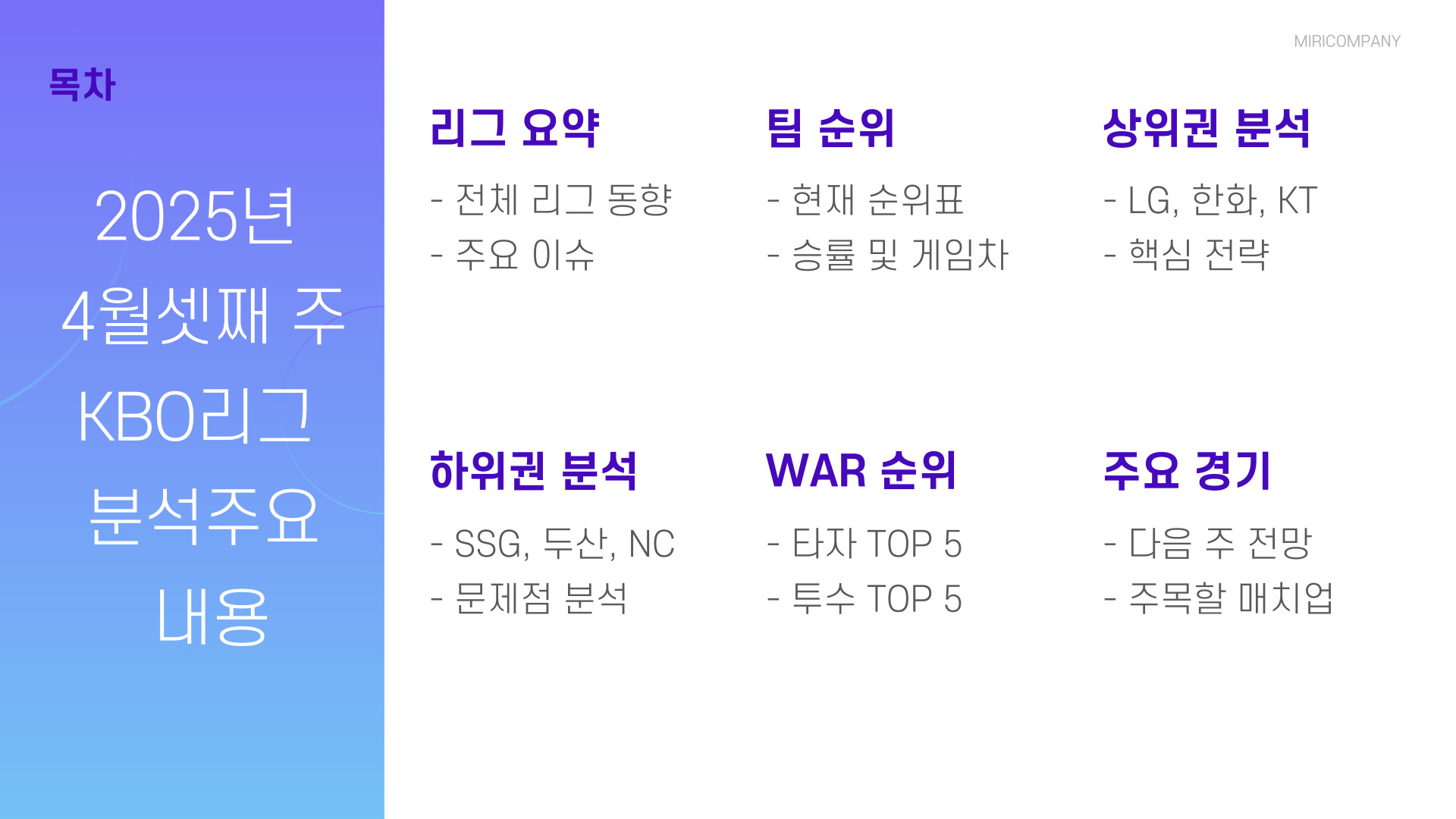 목차

2025년 4월셋째 주 KBO리그 분석주요 내용

MIRICOMPANY

리그 요약
- 전체 리그 동향
- 주요 이슈

팀 순위
- 현재 순위표
- 승률 및 게임차

상위권 분석
- LG, 한화, KT
- 핵심 전략

하위권 분석
- SSG, 두산, NC
- 문제점 분석

WAR 순위
- 타자 TOP 5
- 투수 TOP 5

주요 경기
- 다음 주 전망
- 주목할 매치업